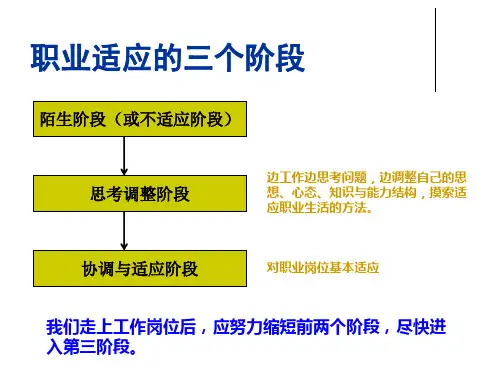 职业适应的三个阶段

陌生阶段（或不适应阶段）

思考调整阶段

边工作边思考问题，边调整自己的思想、心态、知识与能力结构，摸索适应职业生活的方法。

协调与适应阶段

对职业岗位基本适应

我们走上工作岗位后，应努力缩短前两个阶段，尽快进入第三阶段。